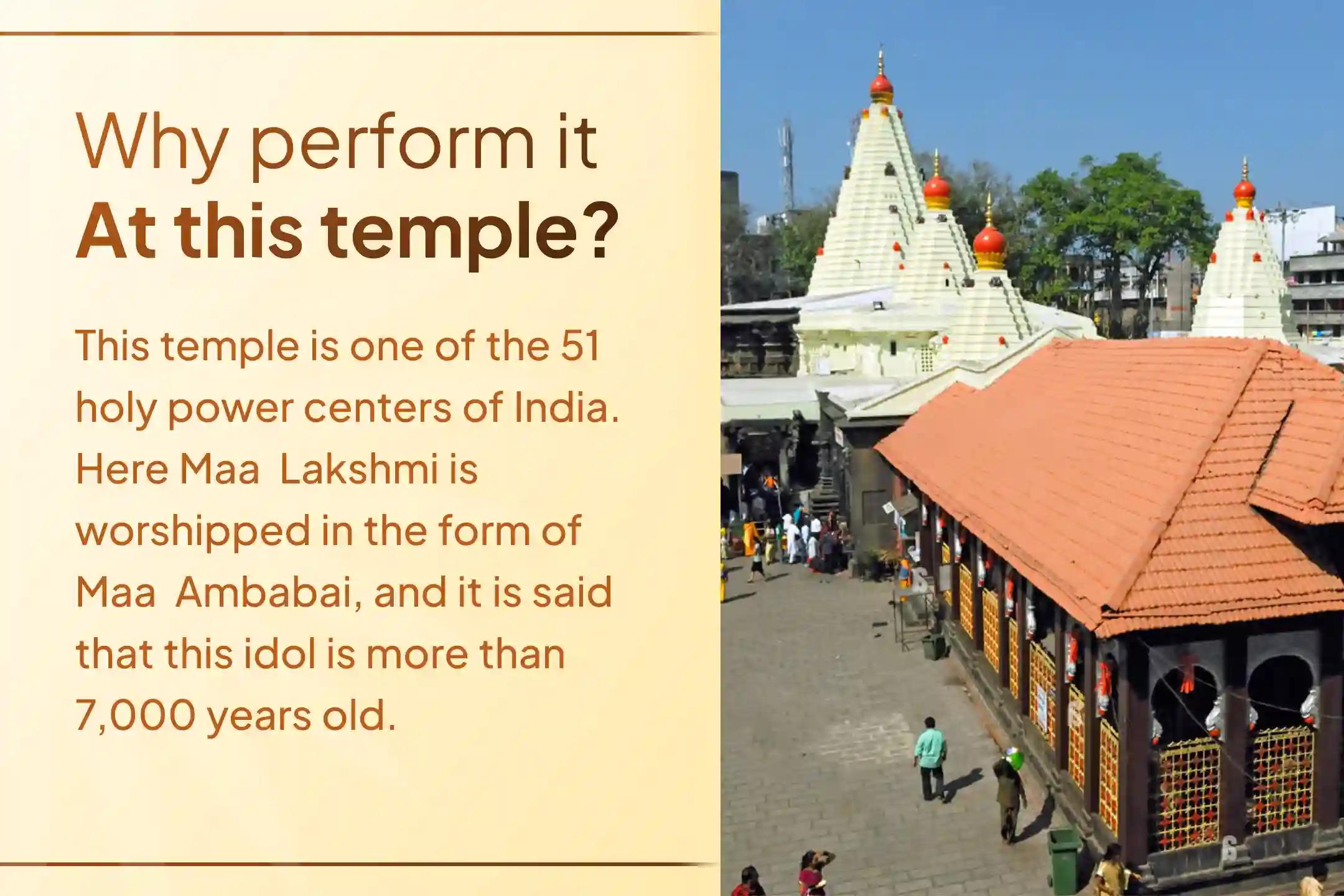 Why perform it
At this temple?

This temple is one of the 51 holy power centers of India. Here Maa Lakshmi is worshipped in the form of Maa Ambabai, and it is said that this idol is more than 7,000 years old.